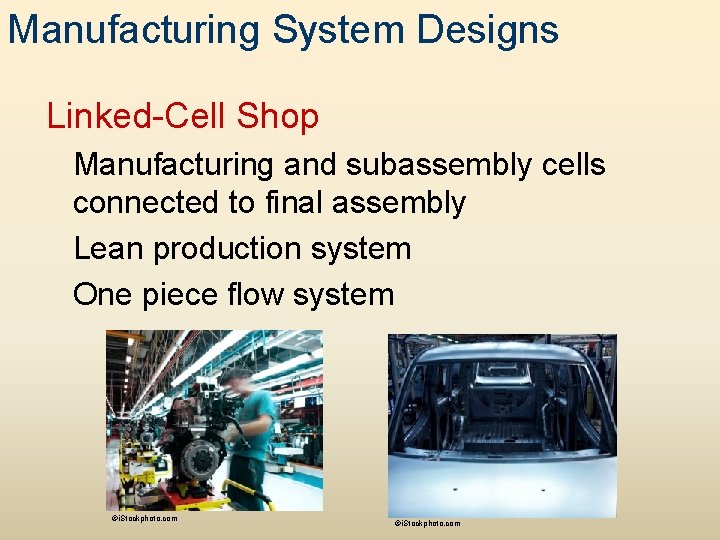 Manufacturing System Designs

Linked-Cell Shop

Manufacturing and subassembly cells connected to final assembly

Lean production system

One piece flow system

©iStockphoto.com

©iStockphoto.com